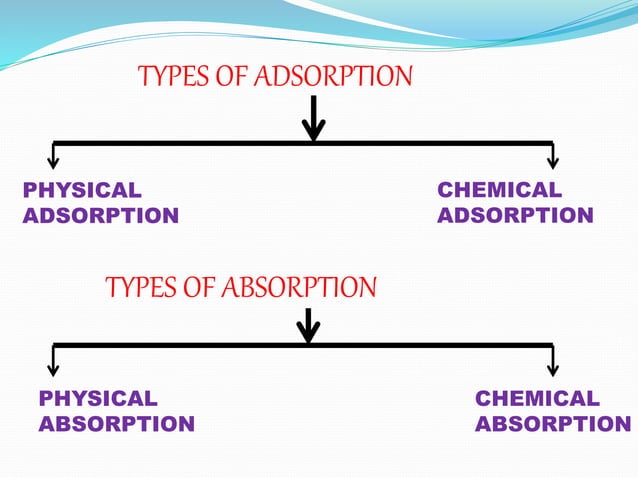 TYPES OF ADSORPTION

PHYSICAL ADSORPTION

CHEMICAL ADSORPTION

TYPES OF ABSORPTION

PHYSICAL ABSORPTION

CHEMICAL ABSORPTION